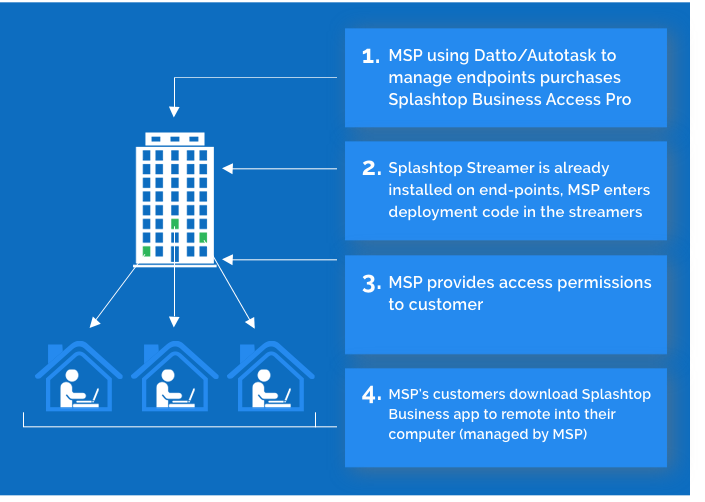 1. MSP using Datto/Autotask to manage endpoints purchases Splashtop Business Access Pro

2. Splashtop Streamer is already installed on end-points, MSP enters deployment code in the streamers

3. MSP provides access permissions to customer

4. MSP's customers download Splashtop Business app to remote into their computer (managed by MSP)